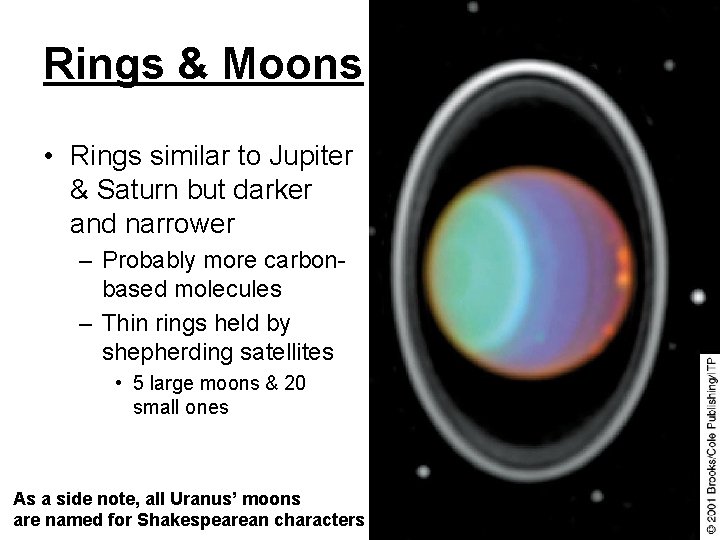 Rings & Moons

• Rings similar to Jupiter & Saturn but darker and narrower

– Probably more carbon-based molecules

– Thin rings held by shepherding satellites

• 5 large moons & 20 small ones

As a side note, all Uranus' moons are named for Shakespearean characters

© 2001 Brooks/Cole Publishing/ITP